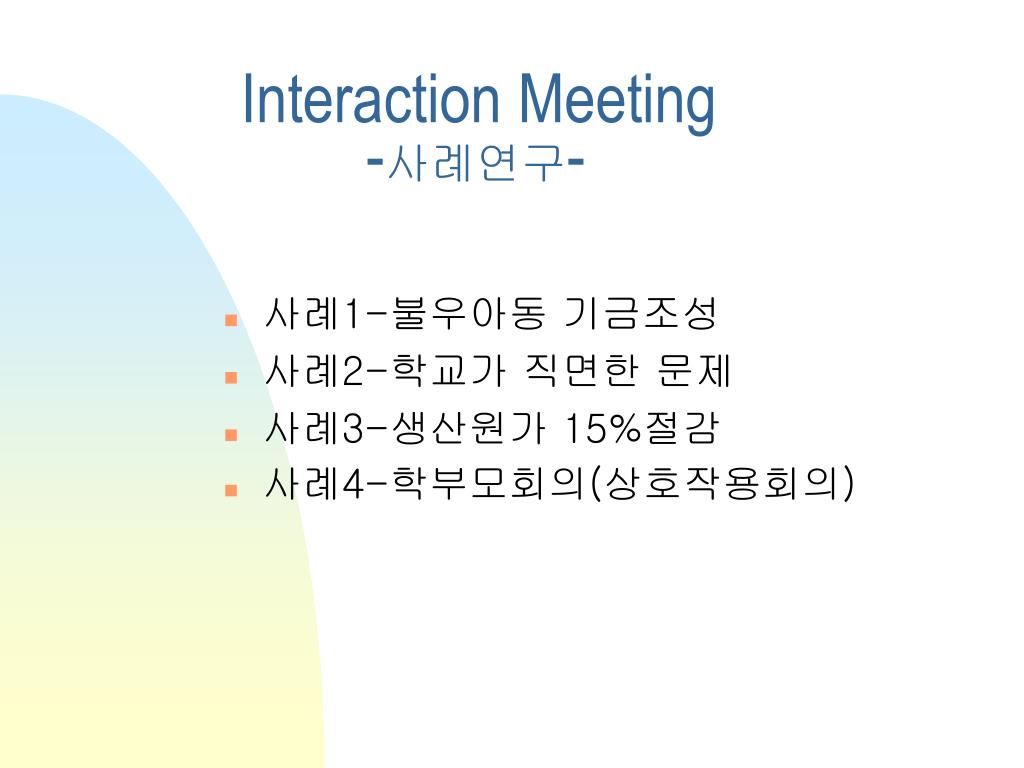 Interaction Meeting
-사례연구-

- 사례1-불우아동 기금조성
- 사례2-학교가 직면한 문제
- 사례3-생산원가 15%절감
- 사례4-학부모회의(상호작용회의)